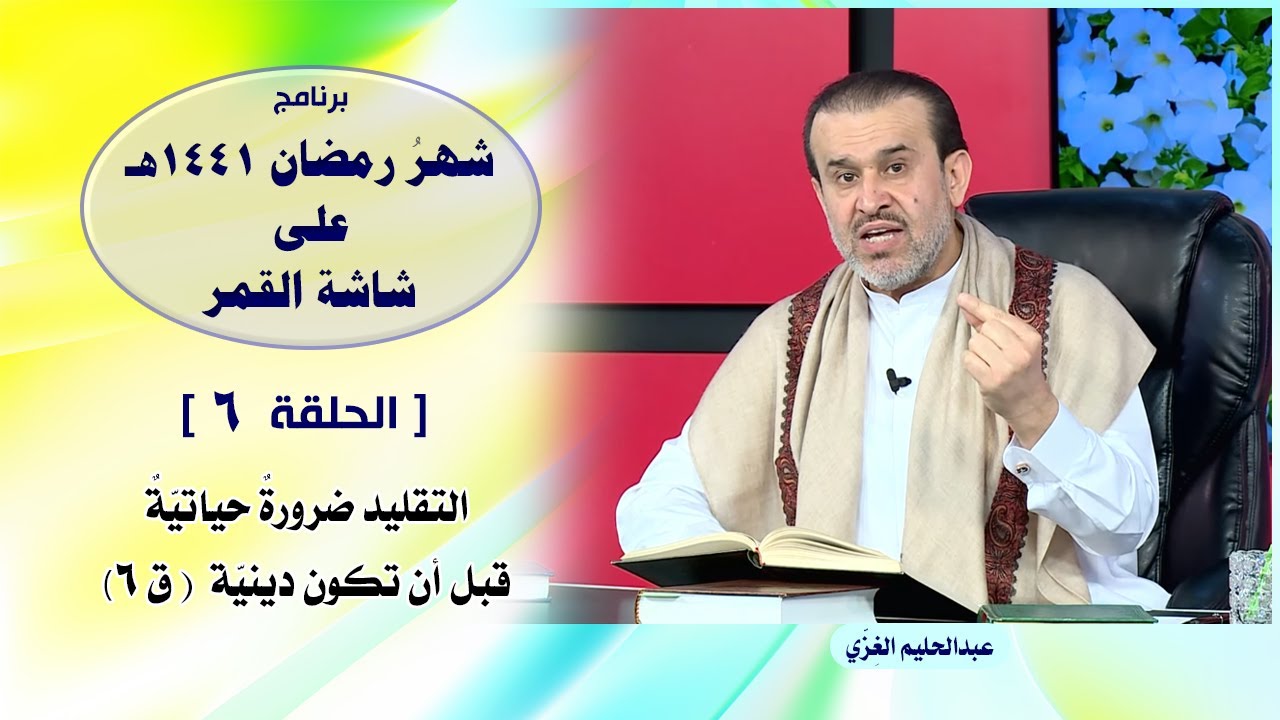 برنامج
شهرُ رمضان ١٤٤١هـ
على
شاشة القمر

[ الحلقة ٦ ]

التقليد ضرورةٌ حياتيّةٌ
قبل أن تكون دينيّة ( ق ٦ )

عبدالحليم الغِزّي